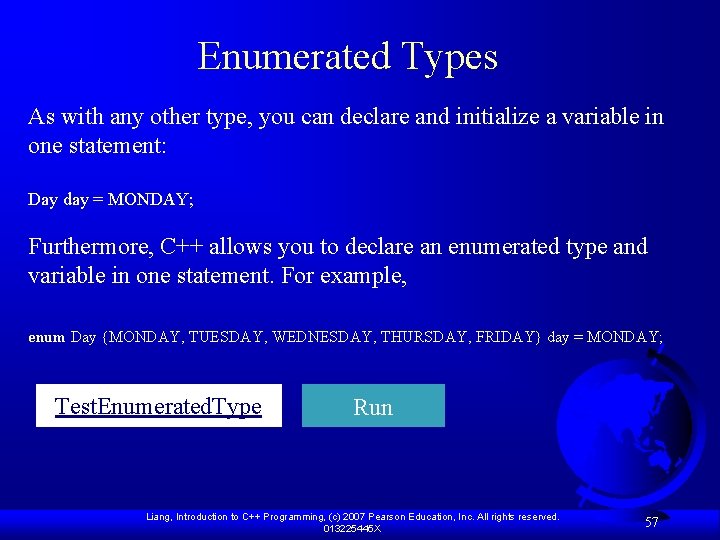 Enumerated Types

As with any other type, you can declare and initialize a variable in one statement:

Day day = MONDAY;

Furthermore, C++ allows you to declare an enumerated type and variable in one statement. For example,

enum Day {MONDAY, TUESDAY, WEDNESDAY, THURSDAY, FRIDAY} day = MONDAY;

TestEnumeratedType

Run

Liang, Introduction to C++ Programming, (c) 2007 Pearson Education, Inc. All rights reserved. 013225445X

57